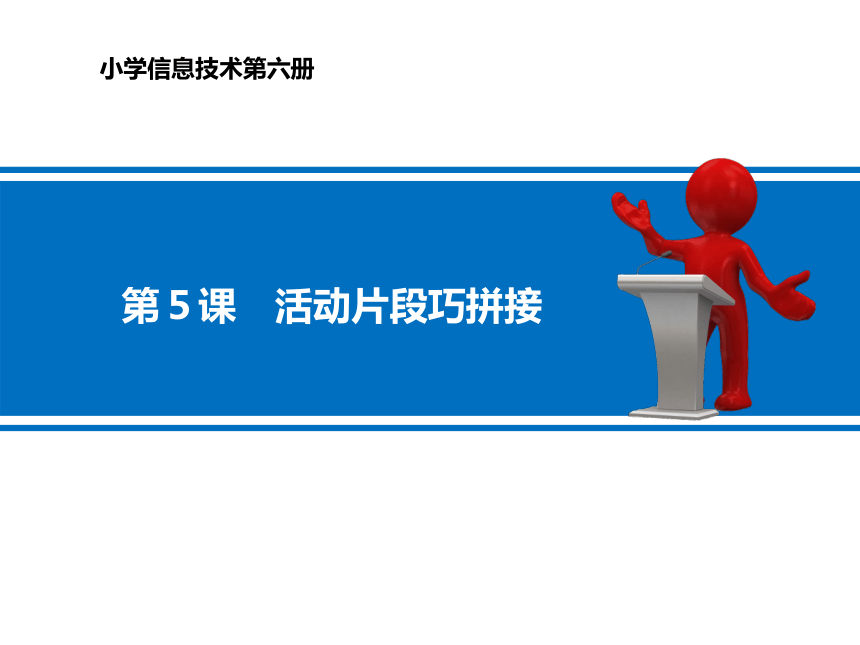 小学信息技术第六册

第 5 课　活动片段巧拼接